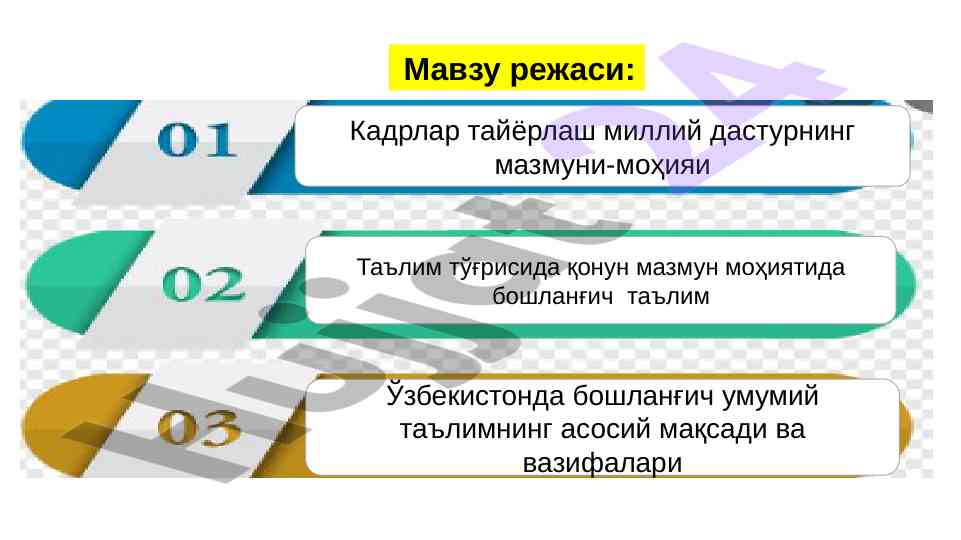 Мавзу режаси:

01

Кадрлар тайёрлаш миллий дастурнинг мазмуни-моҳияи

02

Таълим тўғрисида қонун мазмун моҳиятида бошланғич таълим

03

Ўзбекистонда бошланғич умумий таълимнинг асосий мақсади ва вазифалари

Hujjat 24